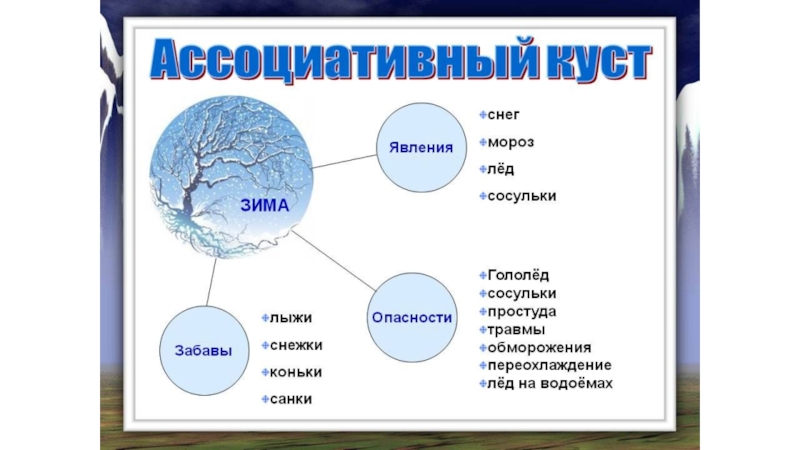 Ассоциативный куст

ЗИМА

Явления
снег
мороз
лёд
сосульки

Опасности
Гололёд
сосульки
простуда
травмы
обморожения
переохлаждение
лёд на водоёмах

Забавы
лыжи
снежки
коньки
санки